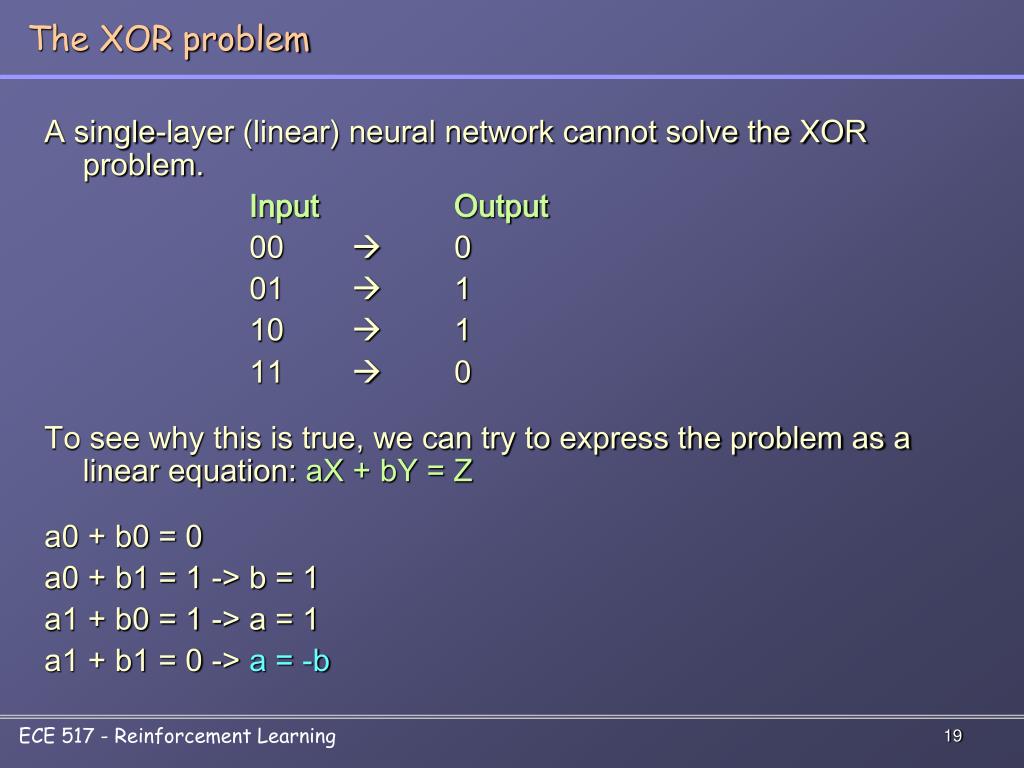 The XOR problem

A single-layer (linear) neural network cannot solve the XOR problem.

| Input | | Output |
|---|---|---|
| 00 | → | 0 |
| 01 | → | 1 |
| 10 | → | 1 |
| 11 | → | 0 |

To see why this is true, we can try to express the problem as a linear equation: aX + bY = Z

a0 + b0 = 0
a0 + b1 = 1 -> b = 1
a1 + b0 = 1 -> a = 1
a1 + b1 = 0 -> a = -b

ECE 517 - Reinforcement Learning

19